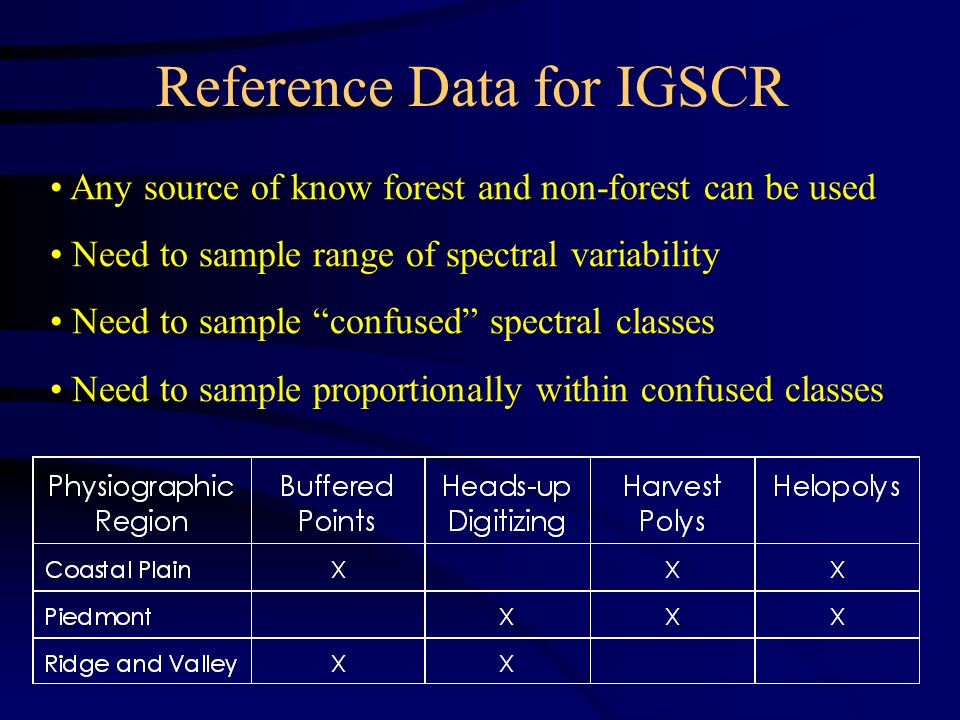 Reference Data for IGSCR

• Any source of know forest and non-forest can be used

• Need to sample range of spectral variability

• Need to sample “confused” spectral classes

• Need to sample proportionally within confused classes

| Physiographic Region | Buffered Points | Heads-up Digitizing | Harvest Polys | Helopolys |
|---|---|---|---|---|
| Coastal Plain | X | | X | X |
| Piedmont | | X | X | X |
| Ridge and Valley | X | X | | |